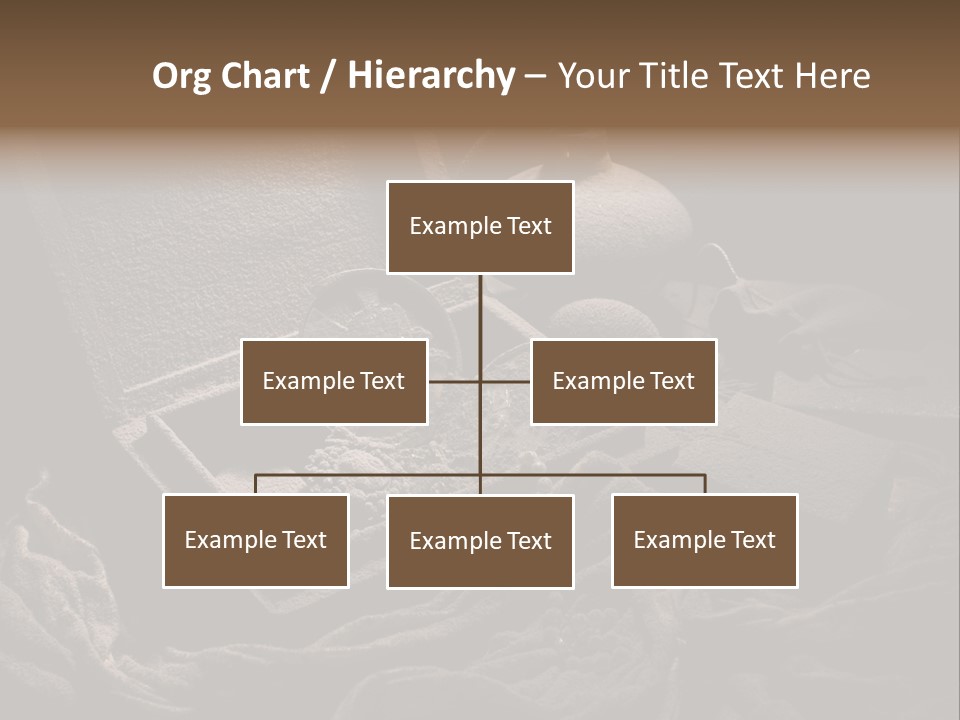 Org Chart / Hierarchy – Your Title Text Here

Example Text

Example Text

Example Text

Example Text

Example Text

Example Text